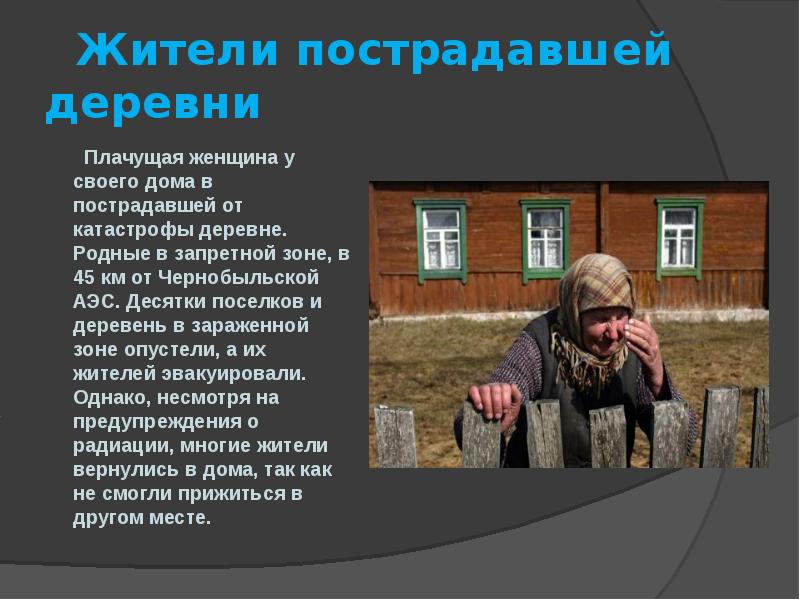 Жители пострадавшей деревни

Плачущая женщина у своего дома в пострадавшей от катастрофы деревне. Родные в запретной зоне, в 45 км от Чернобыльской АЭС. Десятки поселков и деревень в зараженной зоне опустели, а их жителей эвакуировали. Однако, несмотря на предупреждения о радиации, многие жители вернулись в дома, так как не смогли прижиться в другом месте.